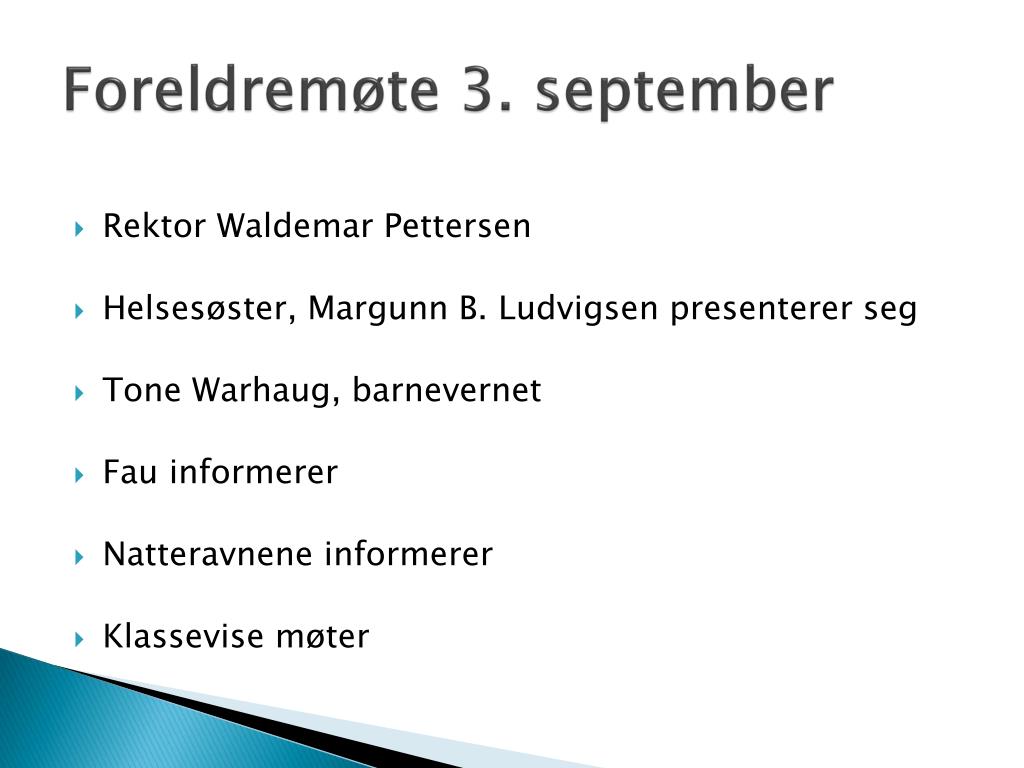 Foreldremøte 3. september

Rektor Waldemar Pettersen

Helsesøster, Margunn B. Ludvigsen presenterer seg

Tone Warhaug, barnevernet

Fau informerer

Natteravnene informerer

Klassevise møter